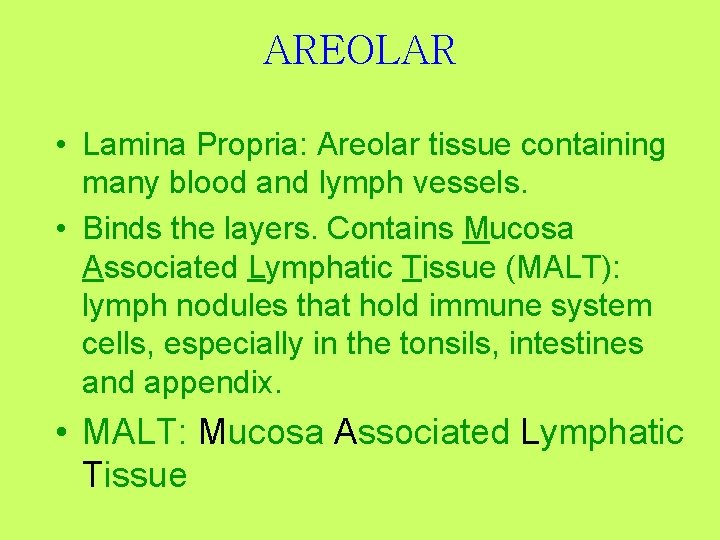 AREOLAR

• Lamina Propria: Areolar tissue containing many blood and lymph vessels.

• Binds the layers. Contains Mucosa Associated Lymphatic Tissue (MALT): lymph nodules that hold immune system cells, especially in the tonsils, intestines and appendix.

• MALT: Mucosa Associated Lymphatic Tissue